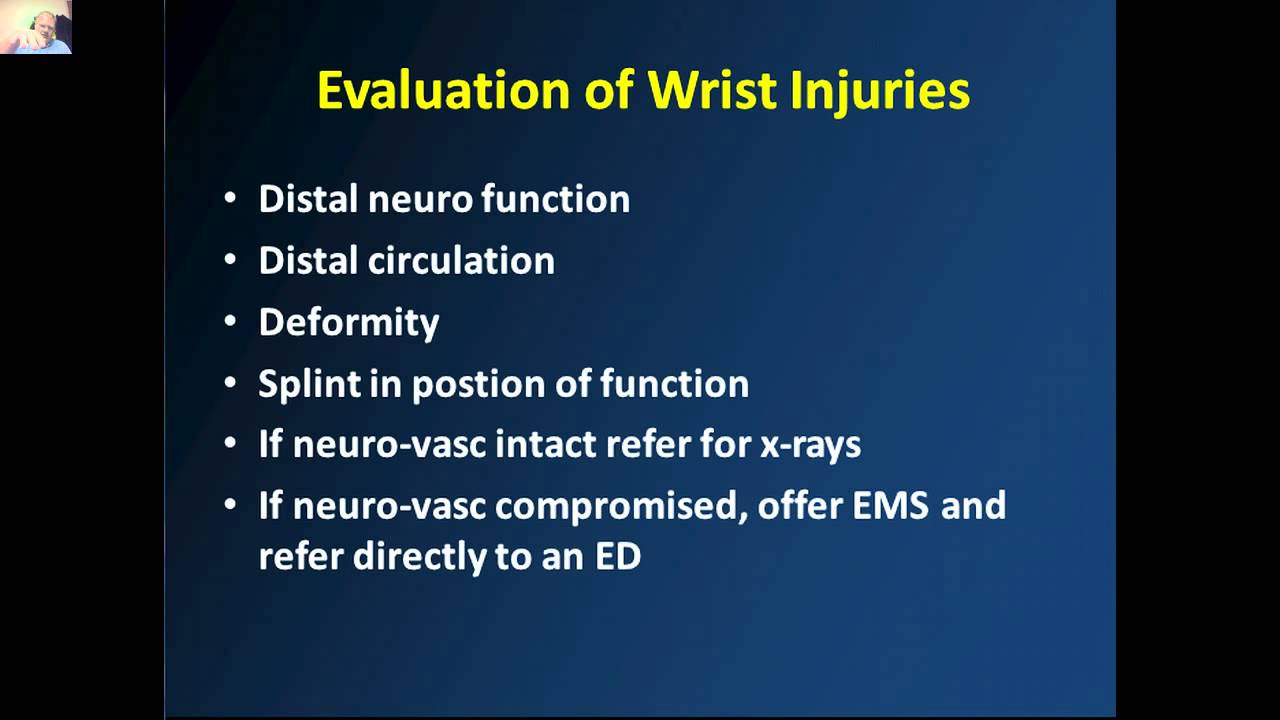 Evaluation of Wrist Injuries

• Distal neuro function
• Distal circulation
• Deformity
• Splint in postion of function
• If neuro-vasc intact refer for x-rays
• If neuro-vasc compromised, offer EMS and refer directly to an ED